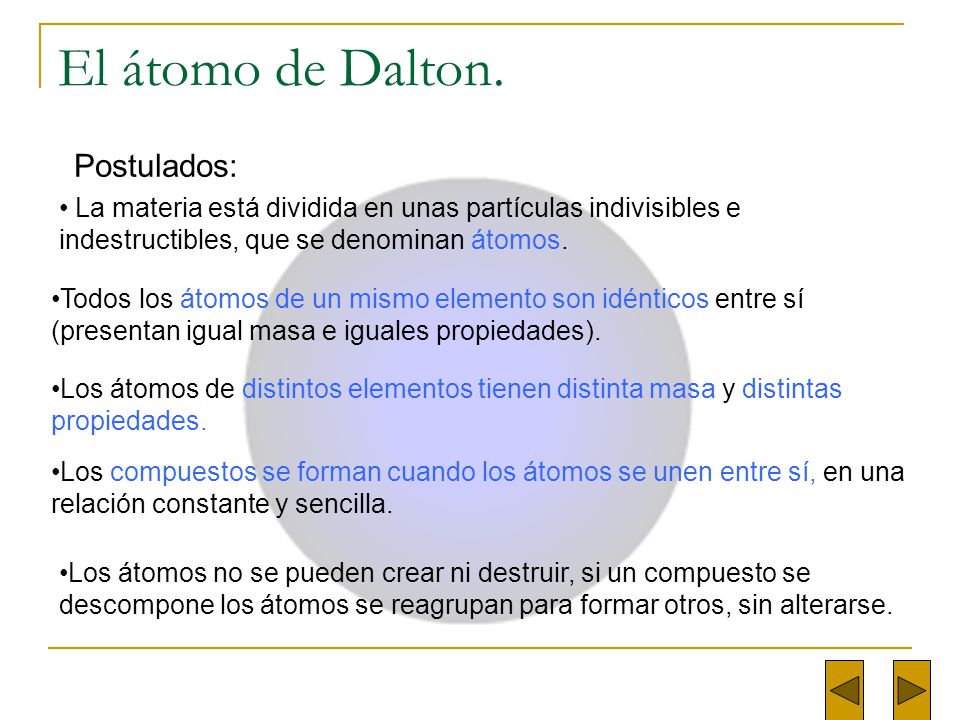 El átomo de Dalton.

Postulados:

• La materia está dividida en unas partículas indivisibles e indestructibles, que se denominan átomos.

•Todos los átomos de un mismo elemento son idénticos entre sí (presentan igual masa e iguales propiedades).

•Los átomos de distintos elementos tienen distinta masa y distintas propiedades.

•Los compuestos se forman cuando los átomos se unen entre sí, en una relación constante y sencilla.

•Los átomos no se pueden crear ni destruir, si un compuesto se descompone los átomos se reagrupan para formar otros, sin alterarse.